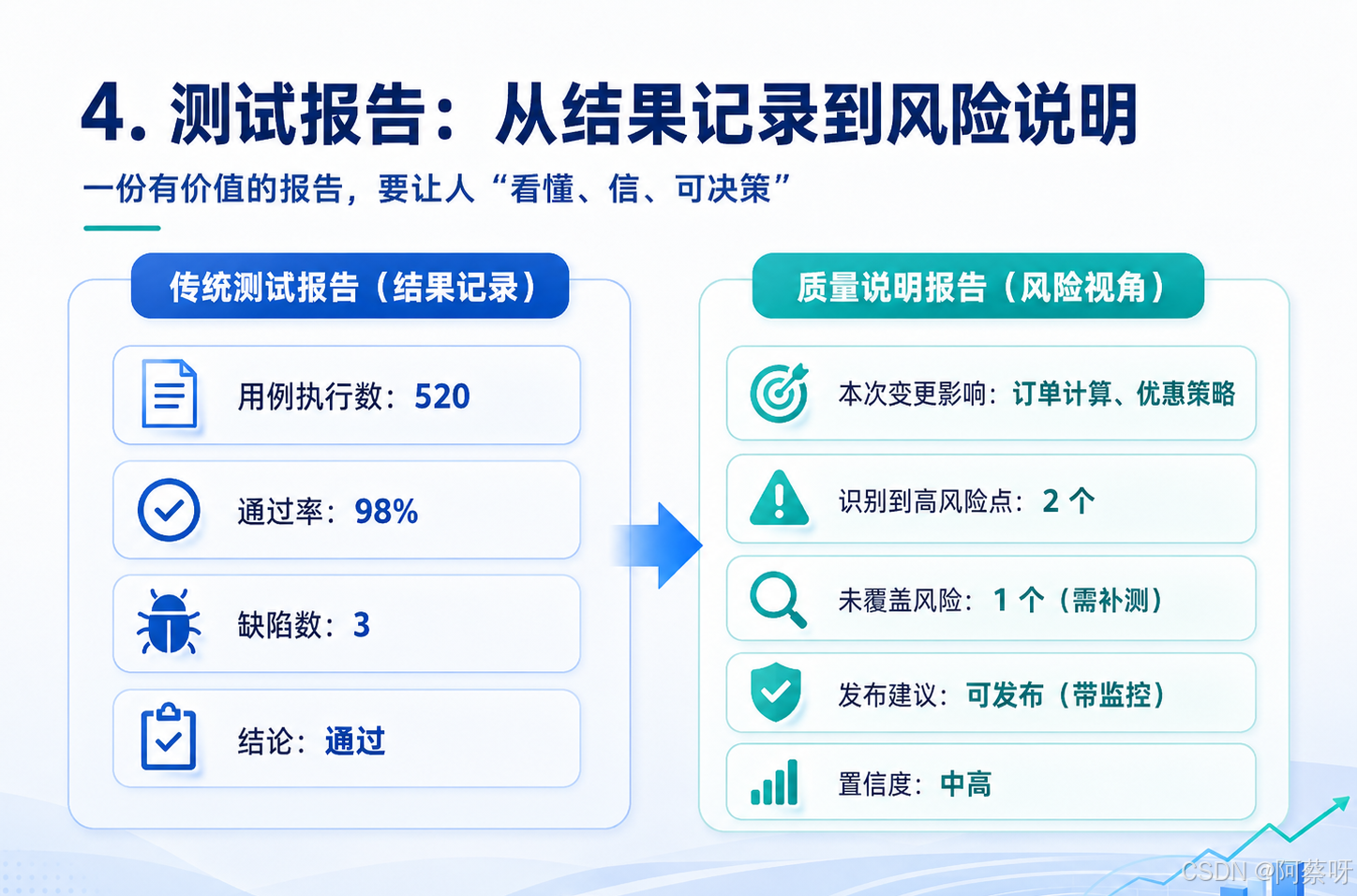 4. 测试报告：从结果记录到风险说明

一份有价值的报告，要让人“看懂、信、可决策”

传统测试报告（结果记录）

用例执行数：520

通过率：98%

缺陷数：3

结论：通过

质量说明报告（风险视角）

本次变更影响：订单计算、优惠策略

识别到高风险点：2 个

未覆盖风险：1 个（需补测）

发布建议：可发布（带监控）

置信度：中高

CSDN @阿蔡呀